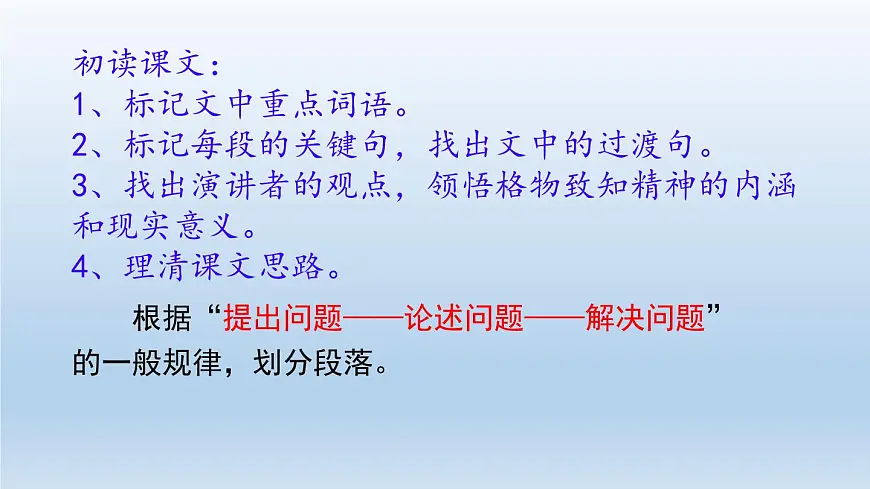 初读课文：
1、标记文中重点词语。
2、标记每段的关键句，找出文中的过渡句。
3、找出演讲者的观点，领悟格物致知精神的内涵和现实意义。
4、理清课文思路。

根据“提出问题——论述问题——解决问题”的一般规律，划分段落。